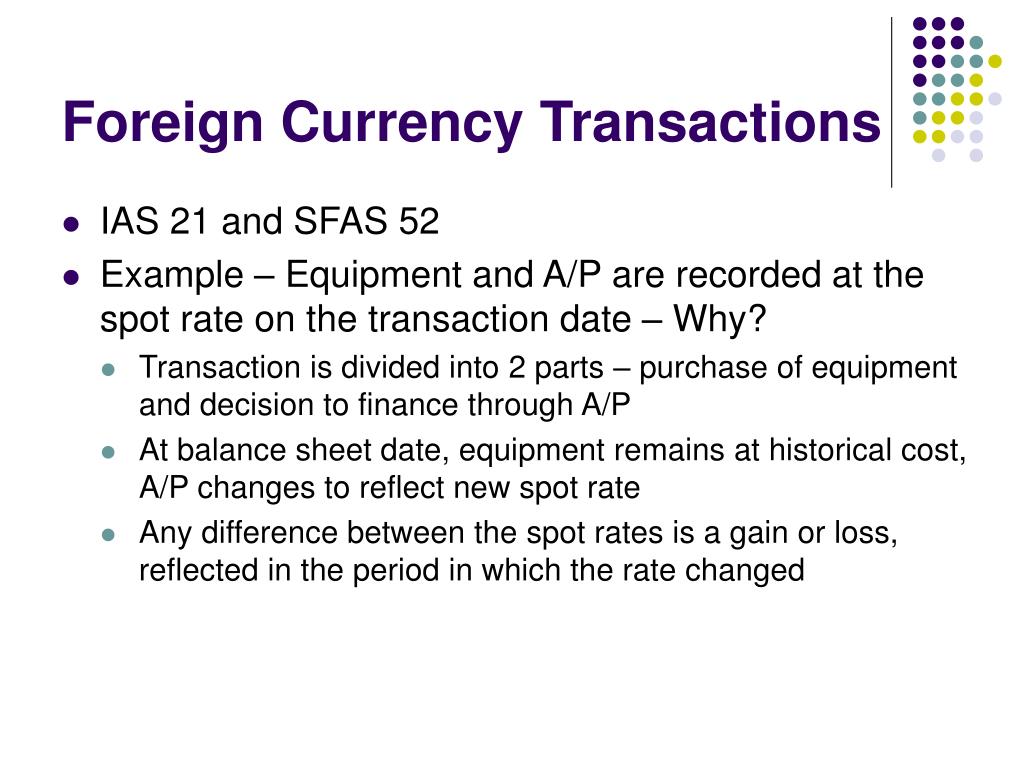 Foreign Currency Transactions

- IAS 21 and SFAS 52
- Example – Equipment and A/P are recorded at the spot rate on the transaction date – Why?
  - Transaction is divided into 2 parts – purchase of equipment and decision to finance through A/P
  - At balance sheet date, equipment remains at historical cost, A/P changes to reflect new spot rate
  - Any difference between the spot rates is a gain or loss, reflected in the period in which the rate changed